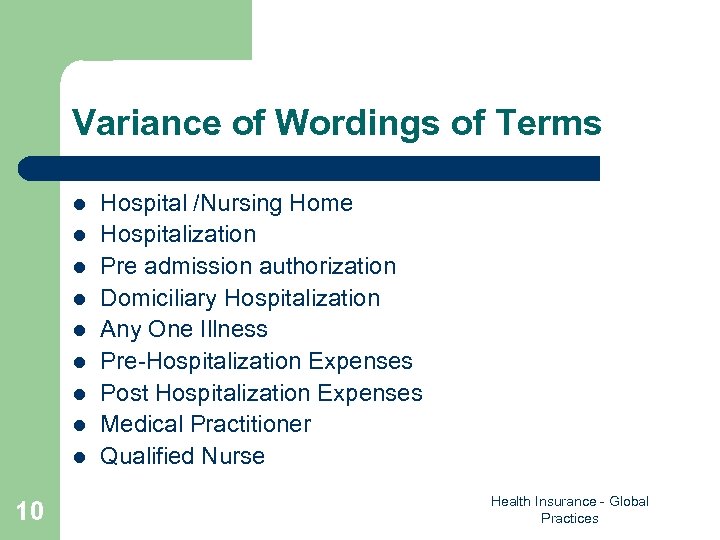 Variance of Wordings of Terms

- Hospital /Nursing Home
- Hospitalization
- Pre admission authorization
- Domiciliary Hospitalization
- Any One Illness
- Pre-Hospitalization Expenses
- Post Hospitalization Expenses
- Medical Practitioner
- Qualified Nurse

10

Health Insurance - Global Practices